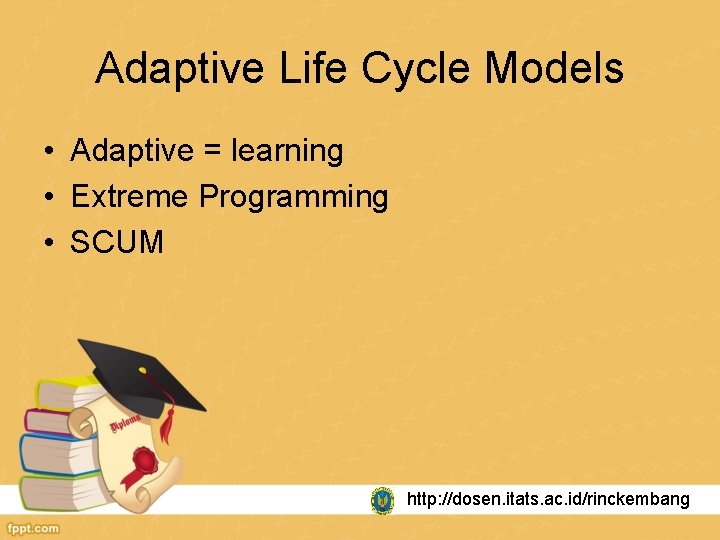 Adaptive Life Cycle Models

• Adaptive = learning
• Extreme Programming
• SCUM

Diploma

http://dosen.itats.ac.id/rinckembang

fppt.com